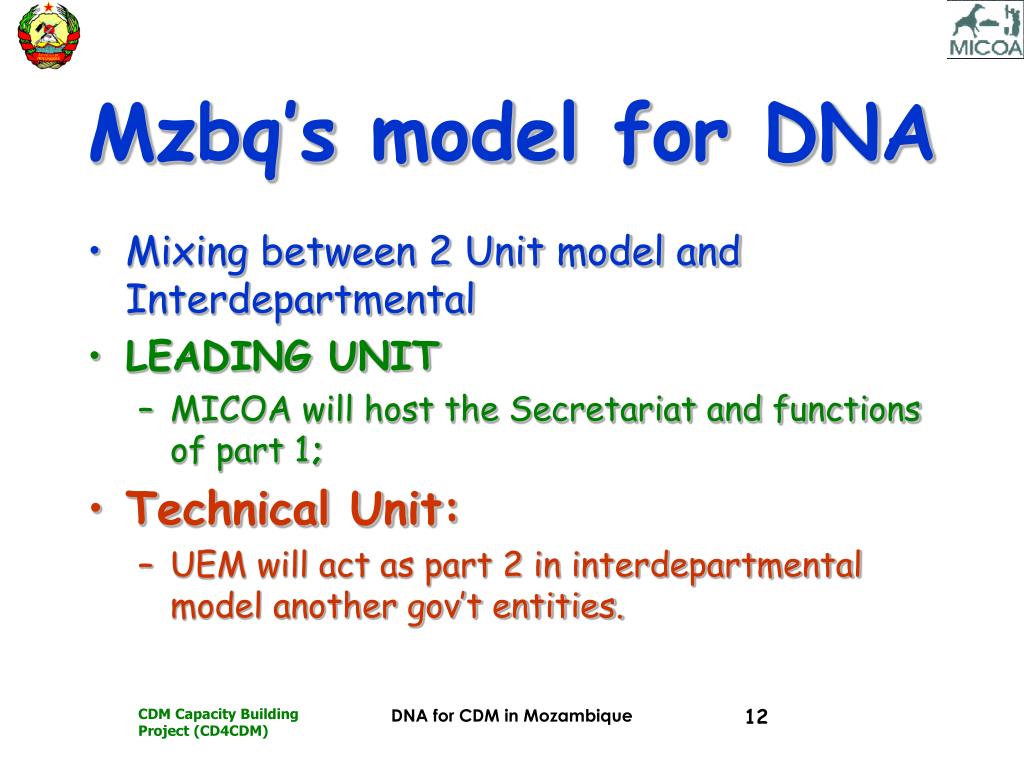 MICOA

Mzbq's model for DNA

• Mixing between 2 Unit model and Interdepartmental
• LEADING UNIT
– MICOA will host the Secretariat and functions of part 1;
• Technical Unit:
– UEM will act as part 2 in interdepartmental model another gov't entities.

CDM Capacity Building Project (CD4CDM)

DNA for CDM in Mozambique

12